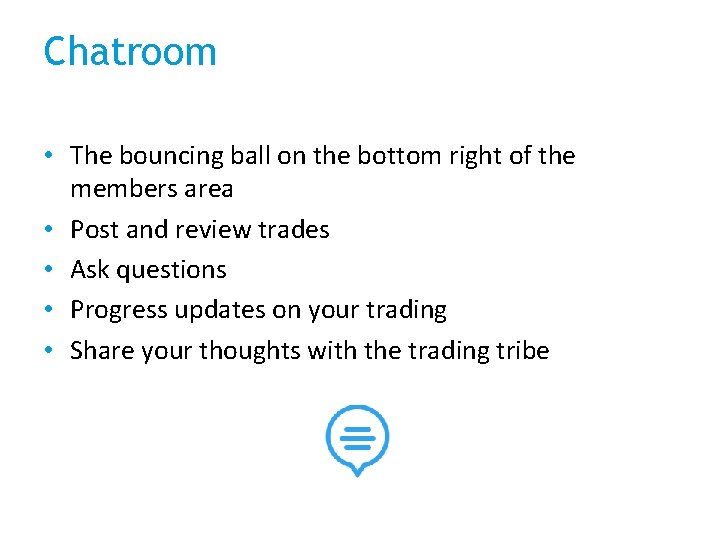 Chatroom

• The bouncing ball on the bottom right of the members area
• Post and review trades
• Ask questions
• Progress updates on your trading
• Share your thoughts with the trading tribe